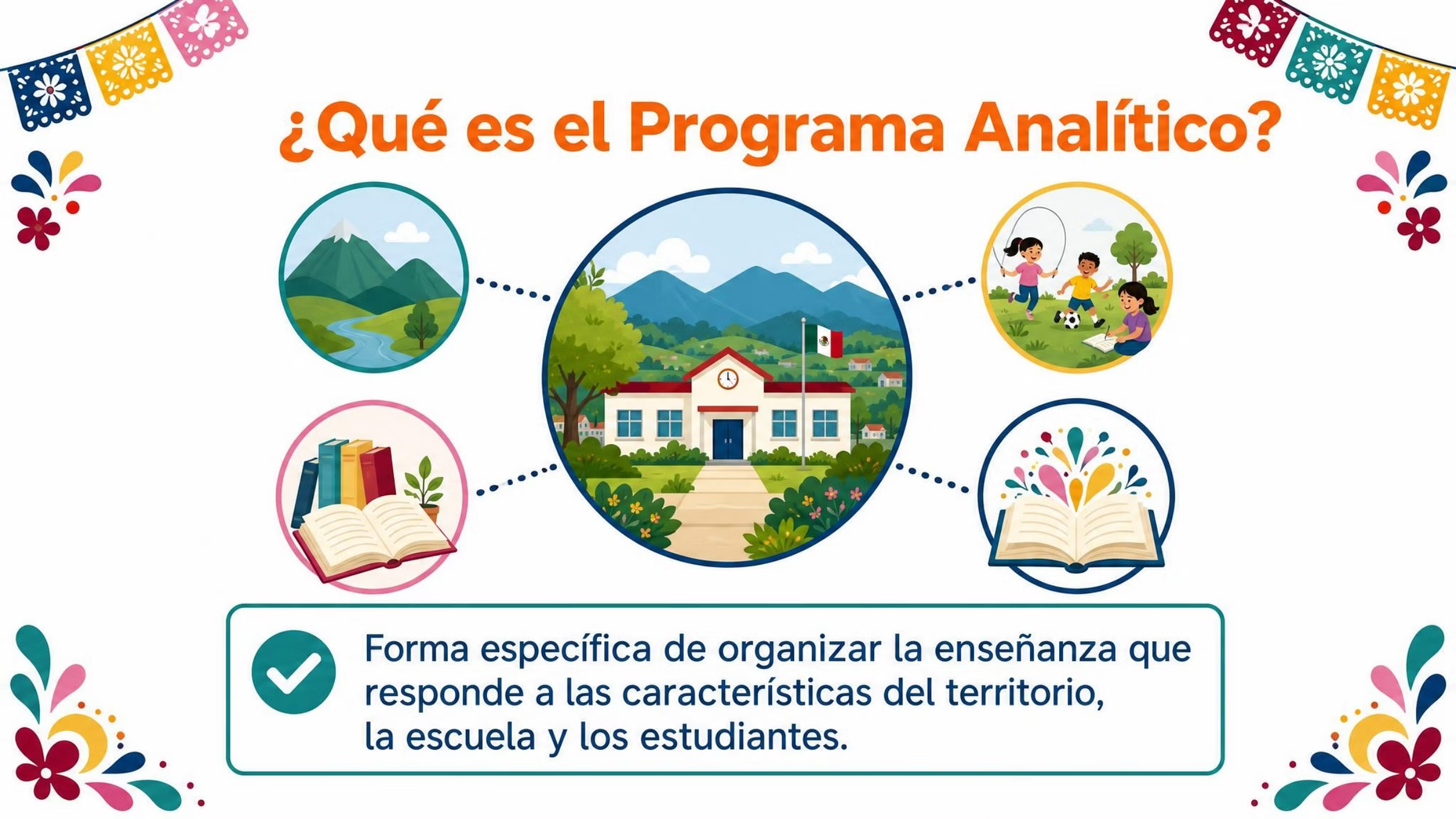 ¿Qué es el Programa Analítico?

Forma específica de organizar la enseñanza que responde a las características del territorio, la escuela y los estudiantes.